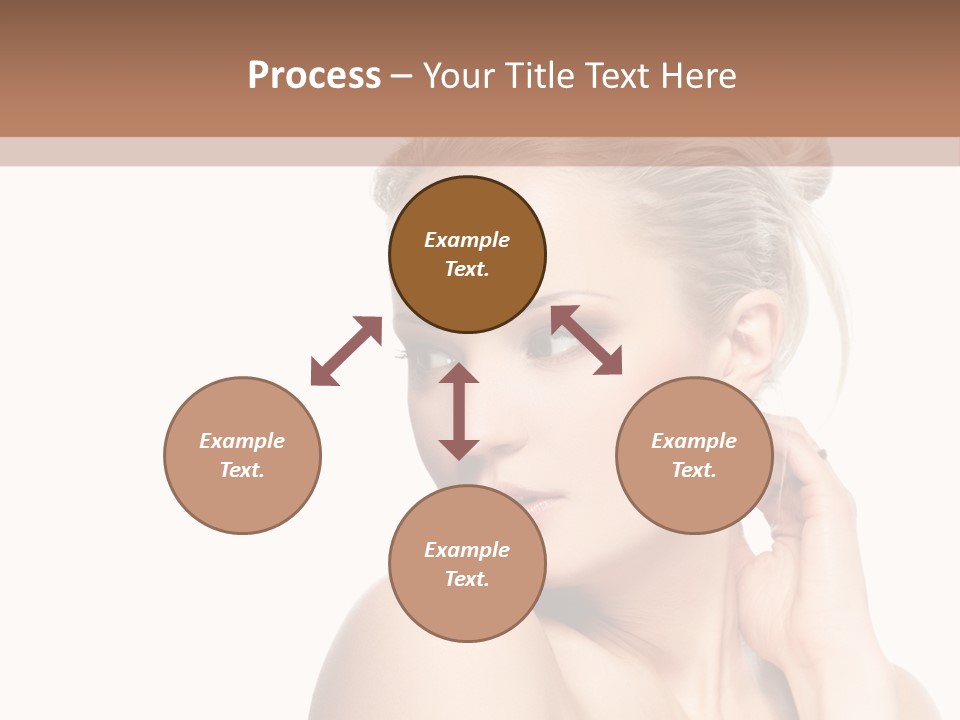 Process – Your Title Text Here

Example Text.

Example Text.

Example Text.

Example Text.